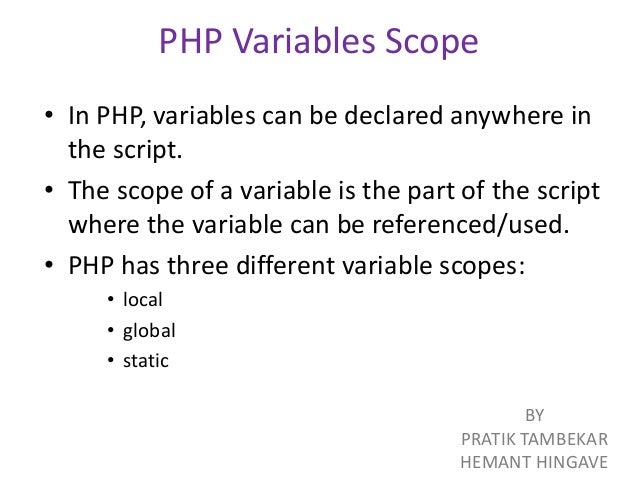 PHP Variables Scope

• In PHP, variables can be declared anywhere in the script.

• The scope of a variable is the part of the script where the variable can be referenced/used.

• PHP has three different variable scopes:
  • local
  • global
  • static

BY
PRATIK TAMBEKAR
HEMANT HINGAVE